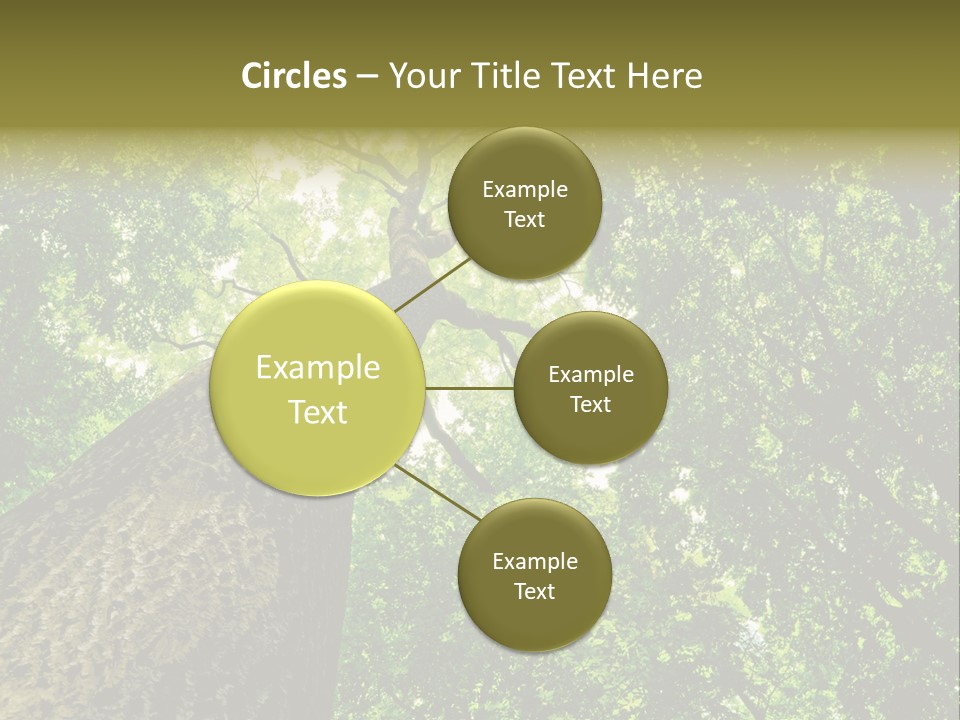 Circles – Your Title Text Here

Example Text

Example Text

Example Text

Example Text